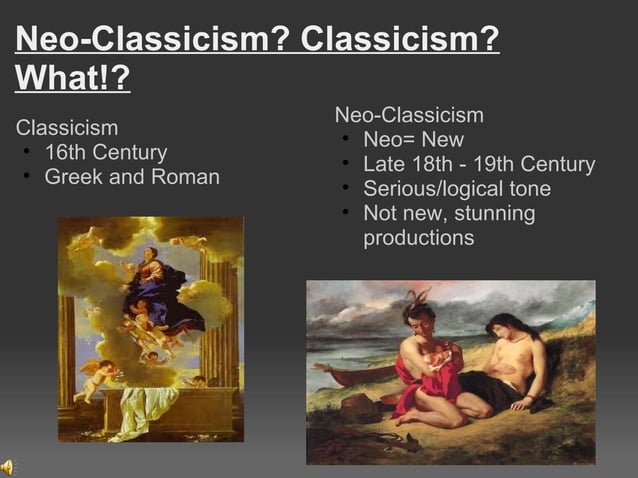 Neo-Classicism? Classicism? What!?

Classicism
• 16th Century
• Greek and Roman

Neo-Classicism
• Neo= New
• Late 18th - 19th Century
• Serious/logical tone
• Not new, stunning productions